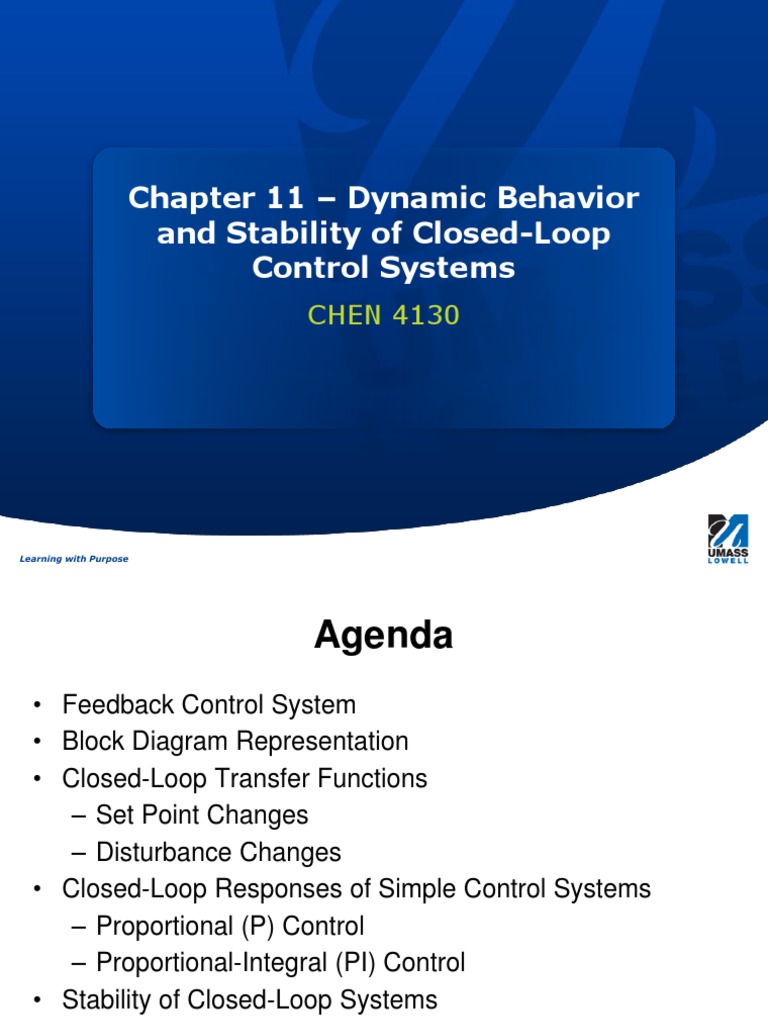 Chapter 11 – Dynamic Behavior and Stability of Closed-Loop Control Systems

CHEN 4130

Learning with Purpose

UMASS LOWELL

Agenda

• Feedback Control System
• Block Diagram Representation
• Closed-Loop Transfer Functions
– Set Point Changes
– Disturbance Changes
• Closed-Loop Responses of Simple Control Systems
– Proportional (P) Control
– Proportional-Integral (PI) Control
• Stability of Closed-Loop Systems